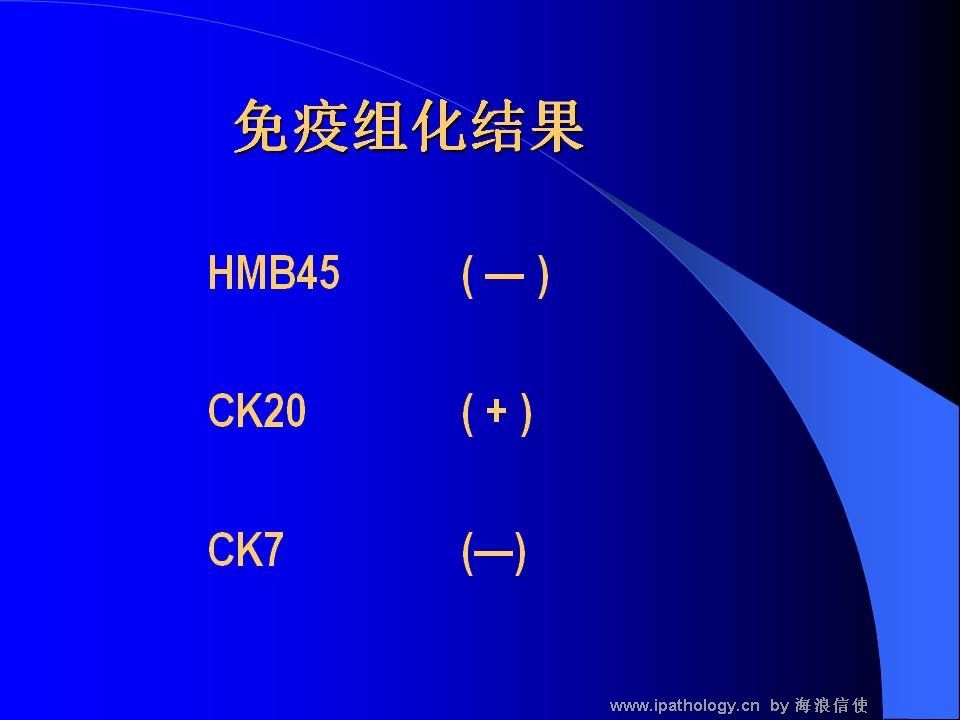 免疫组化结果

HMB45 ( — )

CK20 ( + )

CK7 (—)

www.ipathology.cn by 海浪信使